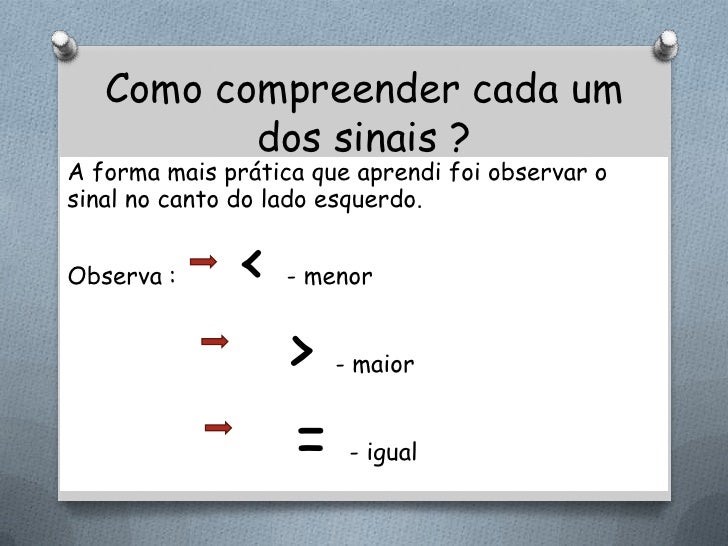 Como compreender cada um dos sinais ?

A forma mais prática que aprendi foi observar o sinal no canto do lado esquerdo.

Observa : $<$ - menor

$>$ - maior

$=$ - igual